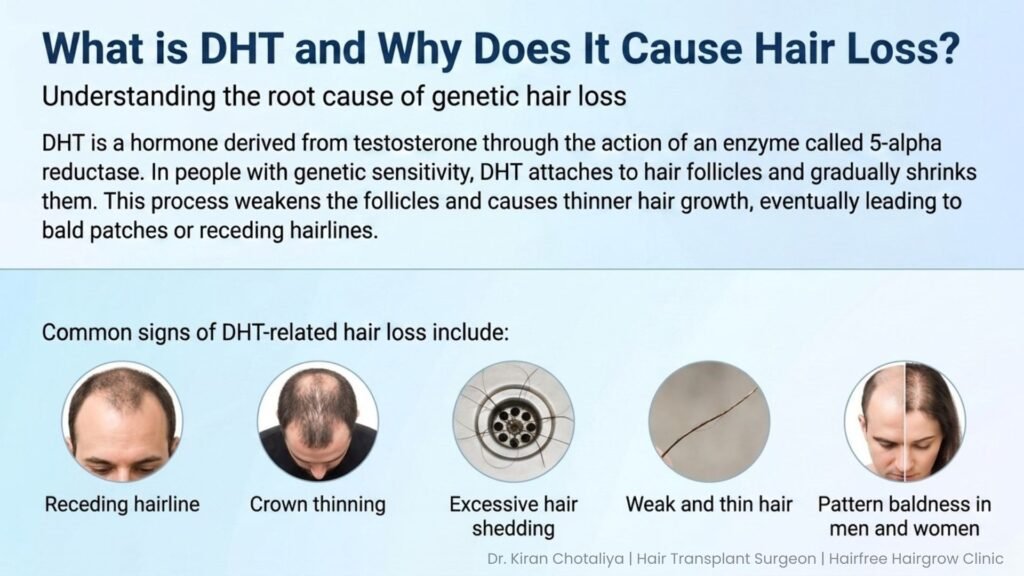 What is DHT and Why Does It Cause Hair Loss?

Understanding the root cause of genetic hair loss

DHT is a hormone derived from testosterone through the action of an enzyme called 5-alpha reductase. In people with genetic sensitivity, DHT attaches to hair follicles and gradually shrinks them. This process weakens the follicles and causes thinner hair growth, eventually leading to bald patches or receding hairlines.

Common signs of DHT-related hair loss include:

Receding hairline

Crown thinning

Excessive hair shedding

Weak and thin hair

Pattern baldness in men and women

Dr. Kiran Chotaliya | Hair Transplant Surgeon | Hairfree Hairgrow Clinic